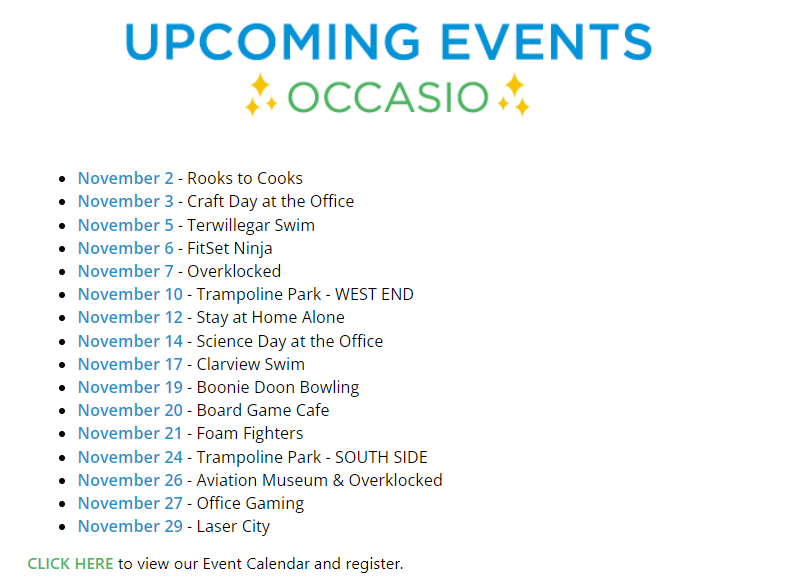 UPCOMING EVENTS
OCCASIO

- November 2 - Rooks to Cooks
- November 3 - Craft Day at the Office
- November 5 - Terwillegar Swim
- November 6 - FitSet Ninja
- November 7 - Overklocked
- November 10 - Trampoline Park - WEST END
- November 12 - Stay at Home Alone
- November 14 - Science Day at the Office
- November 17 - Clarview Swim
- November 19 - Boonie Doon Bowling
- November 20 - Board Game Cafe
- November 21 - Foam Fighters
- November 24 - Trampoline Park - SOUTH SIDE
- November 26 - Aviation Museum & Overklocked
- November 27 - Office Gaming
- November 29 - Laser City

CLICK HERE to view our Event Calendar and register.